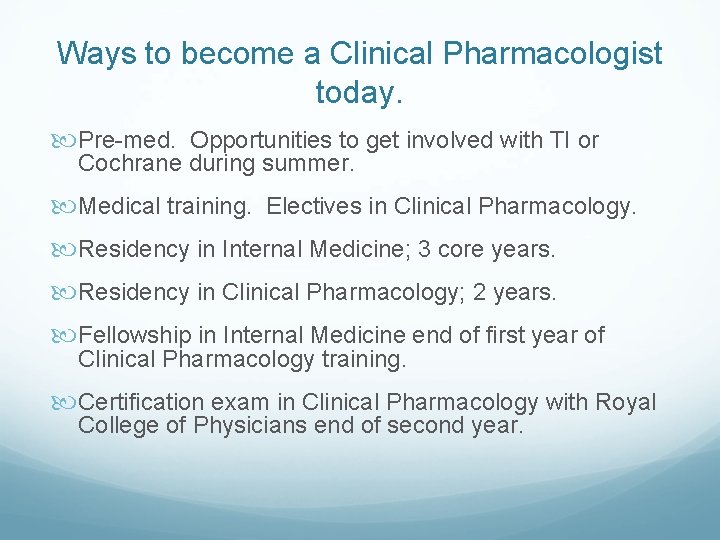 Ways to become a Clinical Pharmacologist today.

Pre-med. Opportunities to get involved with TI or Cochrane during summer.

Medical training. Electives in Clinical Pharmacology.

Residency in Internal Medicine; 3 core years.

Residency in Clinical Pharmacology; 2 years.

Fellowship in Internal Medicine end of first year of Clinical Pharmacology training.

Certification exam in Clinical Pharmacology with Royal College of Physicians end of second year.